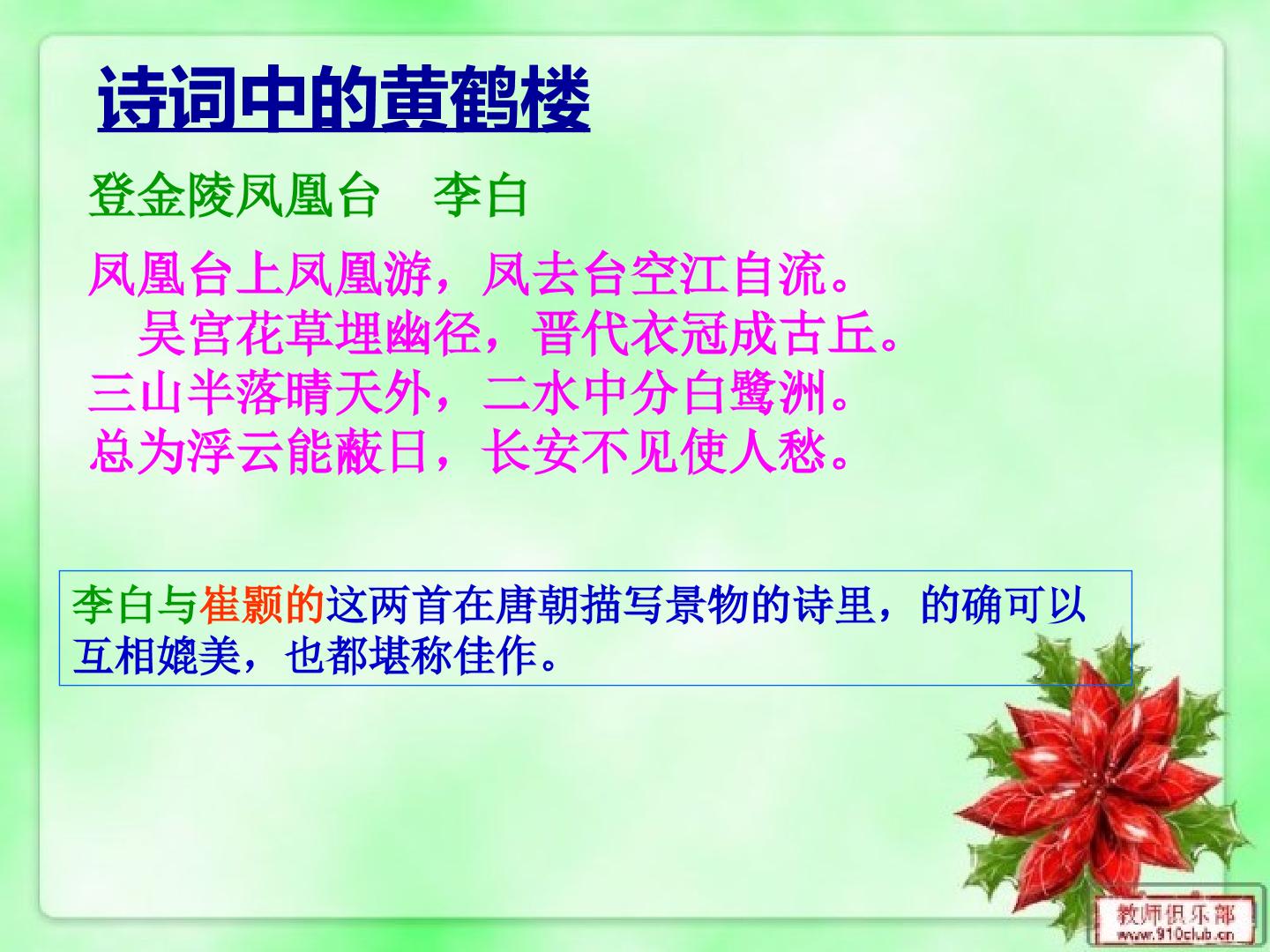 诗词中的黄鹤楼

登金陵凤凰台 李白

凤凰台上凤凰游，凤去台空江自流。
吴宫花草埋幽径，晋代衣冠成古丘。
三山半落晴天外，二水中分白鹭洲。
总为浮云能蔽日，长安不见使人愁。

李白与崔颢的这两首在唐朝描写景物的诗里，的确可以互相媲美，也都堪称佳作。

教师俱乐部
www.910club.cn